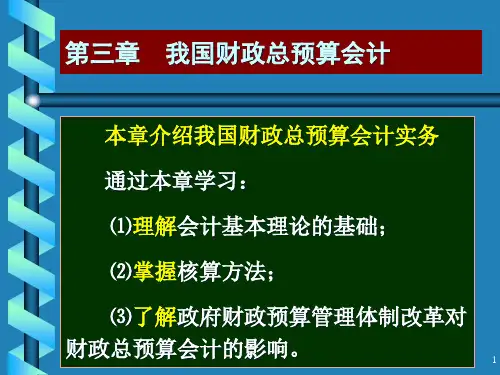 第三章　我国财政总预算会计

本章介绍我国财政总预算会计实务

通过本章学习：

⑴理解会计基本理论的基础；

⑵掌握核算方法；

⑶了解政府财政预算管理体制改革对财政总预算会计的影响。

1